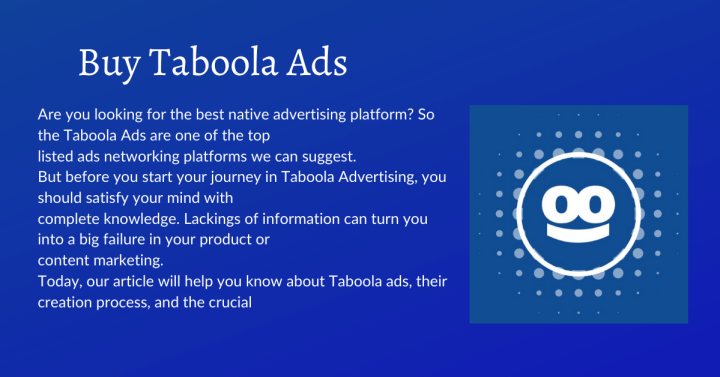 Buy Taboola Ads

Are you looking for the best native advertising platform? So the Taboola Ads are one of the top listed ads networking platforms we can suggest.
But before you start your journey in Taboola Advertising, you should satisfy your mind with complete knowledge. Lackings of information can turn you into a big failure in your product or content marketing.
Today, our article will help you know about Taboola ads, their creation process, and the crucial